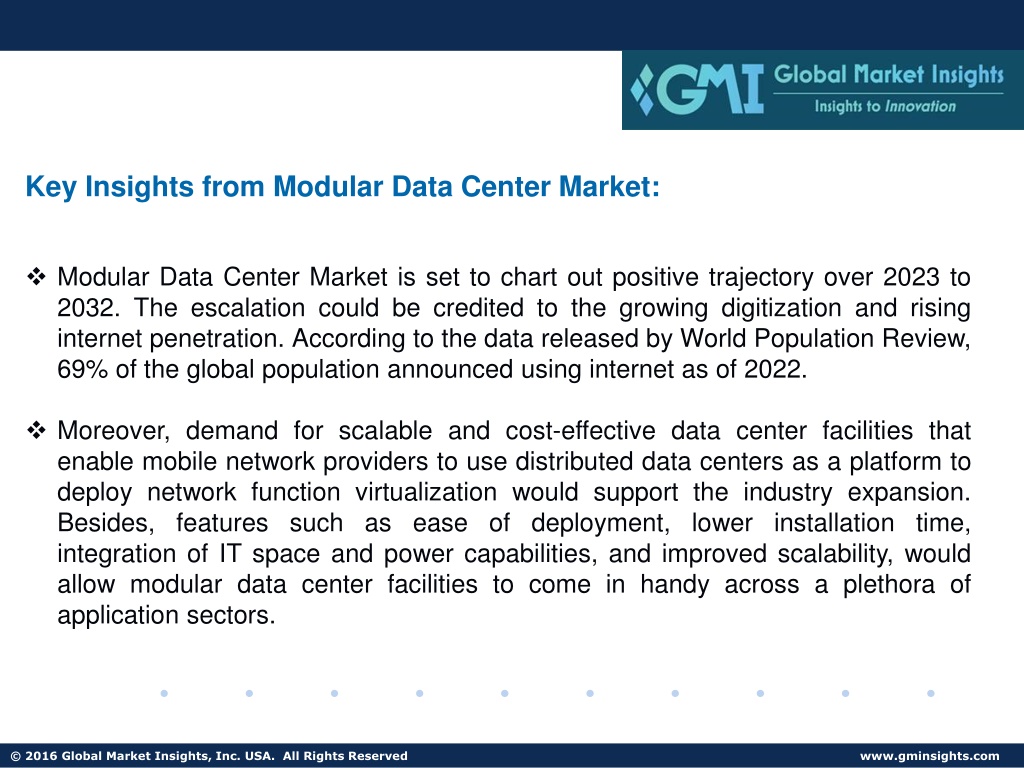 GMI Global Market Insights
Insights to Innovation

Key Insights from Modular Data Center Market:

❖ Modular Data Center Market is set to chart out positive trajectory over 2023 to 2032. The escalation could be credited to the growing digitization and rising internet penetration. According to the data released by World Population Review, 69% of the global population announced using internet as of 2022.

❖ Moreover, demand for scalable and cost-effective data center facilities that enable mobile network providers to use distributed data centers as a platform to deploy network function virtualization would support the industry expansion. Besides, features such as ease of deployment, lower installation time, integration of IT space and power capabilities, and improved scalability, would allow modular data center facilities to come in handy across a plethora of application sectors.

© 2016 Global Market Insights, Inc. USA. All Rights Reserved
www.gminsights.com